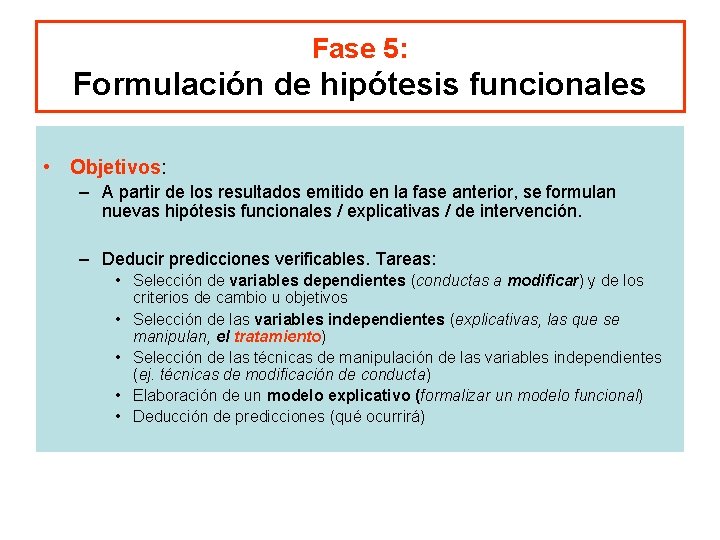 Fase 5:
Formulación de hipótesis funcionales

• Objetivos:
– A partir de los resultados emitido en la fase anterior, se formulan nuevas hipótesis funcionales / explicativas / de intervención.

– Deducir predicciones verificables. Tareas:
• Selección de variables dependientes (conductas a modificar) y de los criterios de cambio u objetivos
• Selección de las variables independientes (explicativas, las que se manipulan, el tratamiento)
• Selección de las técnicas de manipulación de las variables independientes (ej. técnicas de modificación de conducta)
• Elaboración de un modelo explicativo (formalizar un modelo funcional)
• Deducción de predicciones (qué ocurrirá)